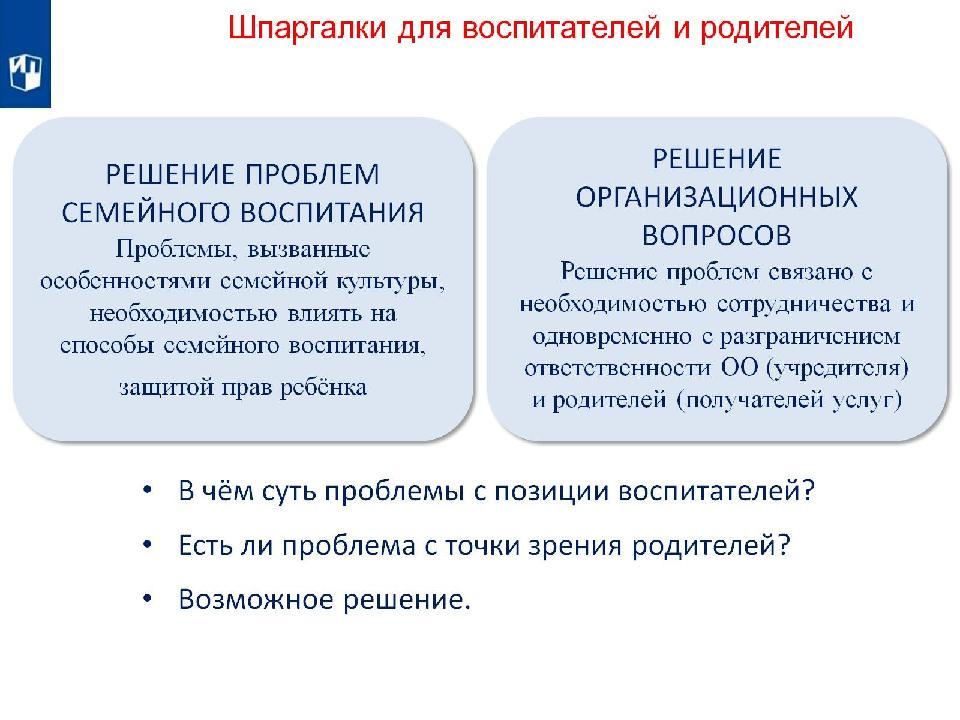 Шпаргалки для воспитателей и родителей

РЕШЕНИЕ ПРОБЛЕМ СЕМЕЙНОГО ВОСПИТАНИЯ
Проблемы, вызванные особенностями семейной культуры, необходимостью влиять на способы семейного воспитания, защитой прав ребёнка

РЕШЕНИЕ ОРГАНИЗАЦИОННЫХ ВОПРОСОВ
Решение проблем связано с необходимостью сотрудничества и одновременно с разграничением ответственности ОО (учредителя) и родителей (получателей услуг)

• В чём суть проблемы с позиции воспитателей?
• Есть ли проблема с точки зрения родителей?
• Возможное решение.